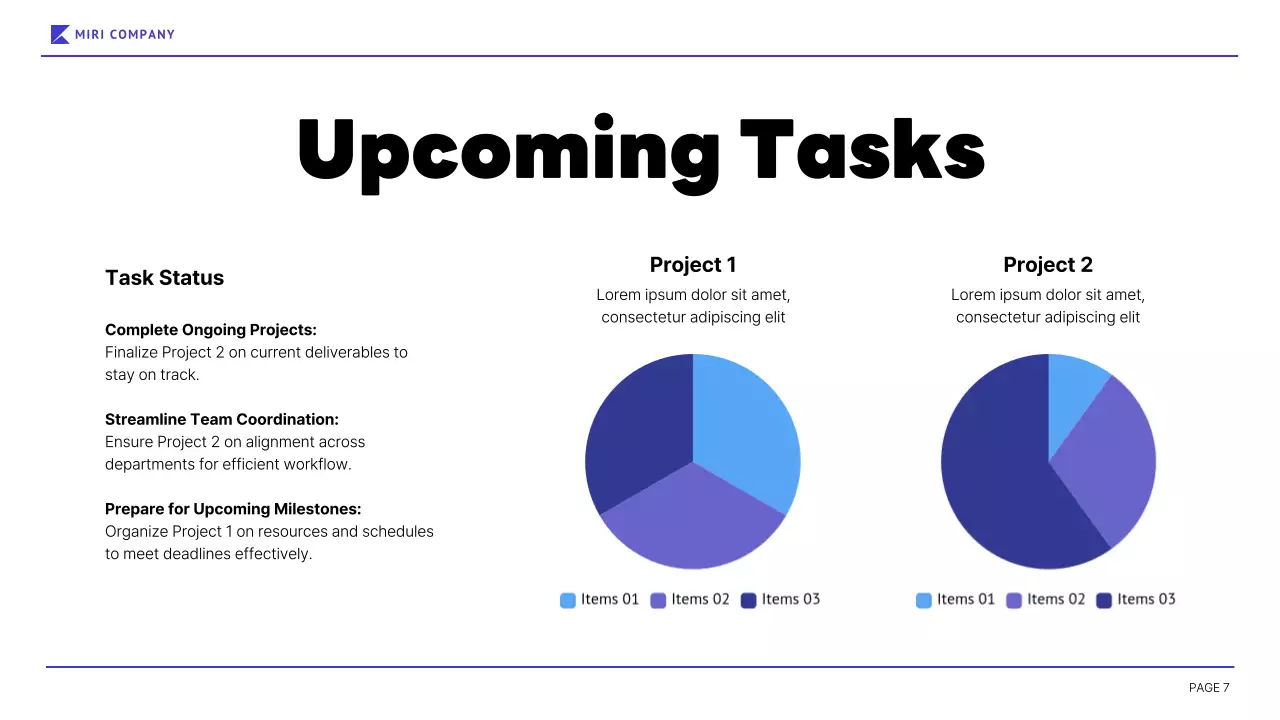 MIRI COMPANY

Upcoming Tasks

Task Status

Complete Ongoing Projects:
Finalize Project 2 on current deliverables to stay on track.

Streamline Team Coordination:
Ensure Project 2 on alignment across departments for efficient workflow.

Prepare for Upcoming Milestones:
Organize Project 1 on resources and schedules to meet deadlines effectively.

Project 1
Lorem ipsum dolor sit amet, consectetur adipiscing elit

Items 01 Items 02 Items 03

Project 2
Lorem ipsum dolor sit amet, consectetur adipiscing elit

Items 01 Items 02 Items 03

PAGE 7